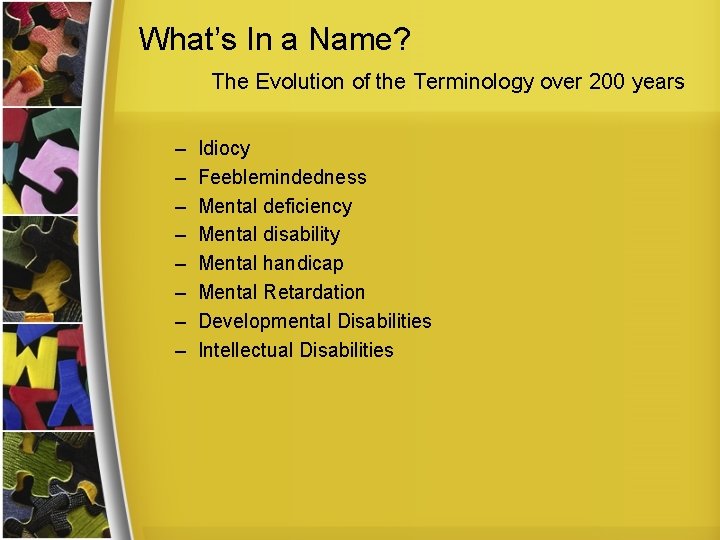 What's In a Name?

The Evolution of the Terminology over 200 years

– Idiocy
– Feeblemindedness
– Mental deficiency
– Mental disability
– Mental handicap
– Mental Retardation
– Developmental Disabilities
– Intellectual Disabilities